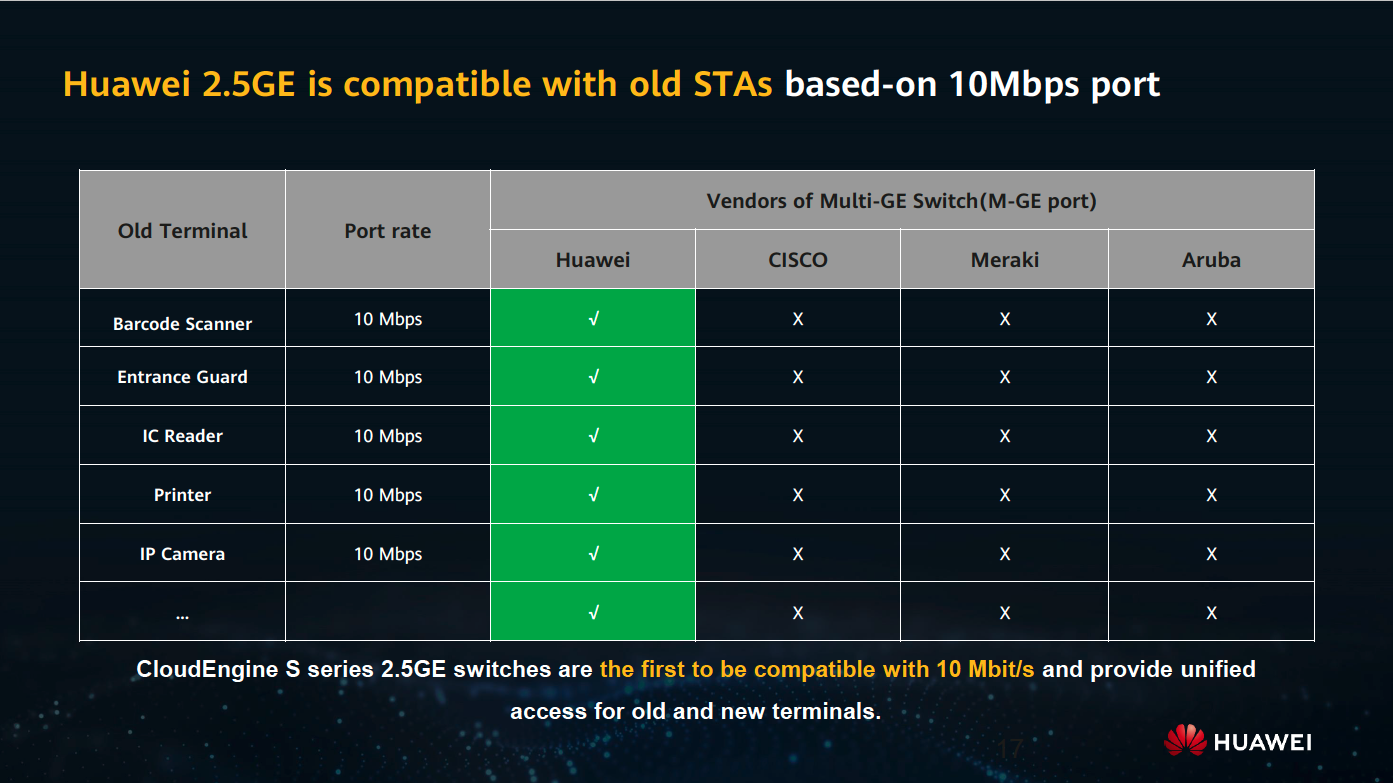 Huawei 2.5GE is compatible with old STAs based-on 10Mbps port

| Old Terminal | Port rate | Vendors of Multi-GE Switch(M-GE port) | | | |
|---|---|---|---|---|---|
| | | Huawei | CISCO | Meraki | Aruba |
| Barcode Scanner | 10 Mbps | √ | X | X | X |
| Entrance Guard | 10 Mbps | √ | X | X | X |
| IC Reader | 10 Mbps | √ | X | X | X |
| Printer | 10 Mbps | √ | X | X | X |
| IP Camera | 10 Mbps | √ | X | X | X |
| ... | | √ | X | X | X |

CloudEngine S series 2.5GE switches are the first to be compatible with 10 Mbit/s and provide unified access for old and new terminals.

17

HUAWEI